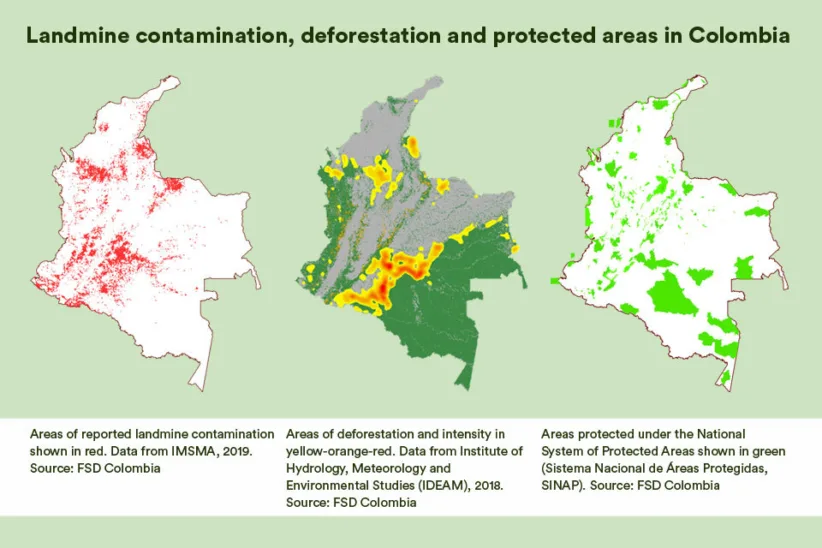 Landmine contamination, deforestation and protected areas in Colombia

Areas of reported landmine contamination shown in red. Data from IMSMA, 2019. Source: FSD Colombia

Areas of deforestation and intensity in yellow-orange-red. Data from Institute of Hydrology, Meteorology and Environmental Studies (IDEAM), 2018. Source: FSD Colombia

Areas protected under the National System of Protected Areas shown in green (Sistema Nacional de Áreas Protegidas, SINAP). Source: FSD Colombia